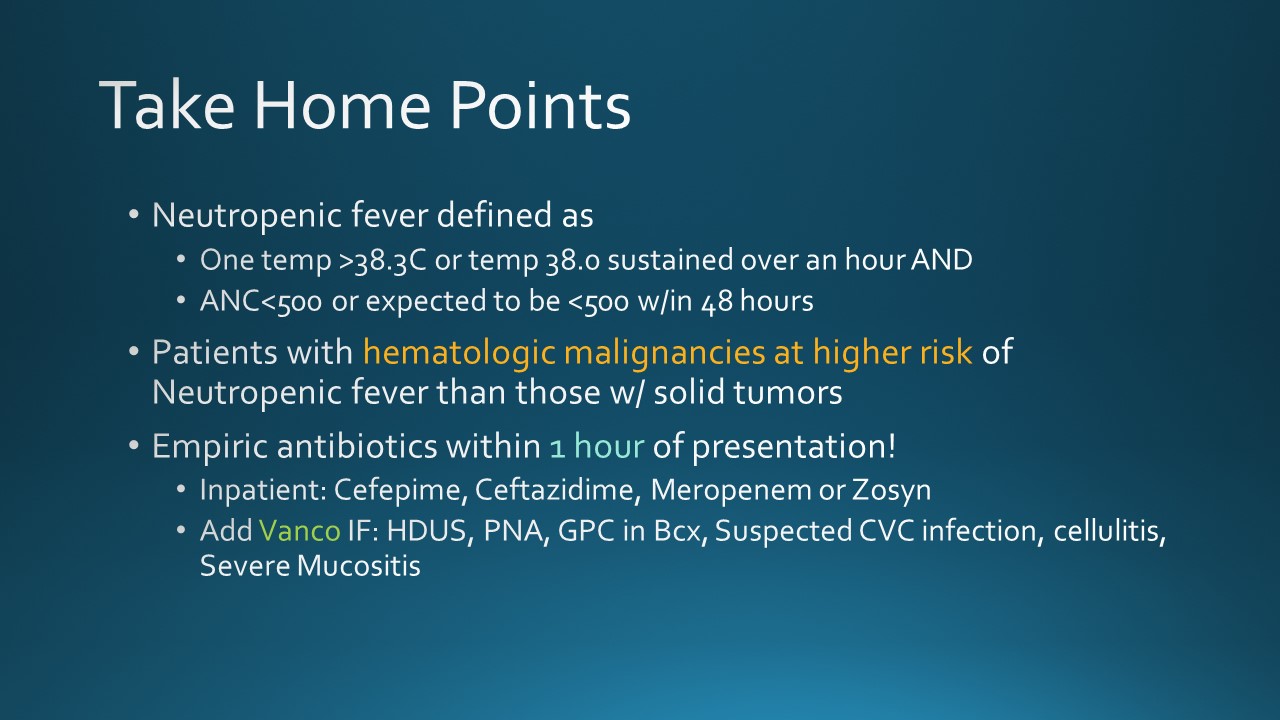 Take Home Points

• Neutropenic fever defined as
  • One temp >38.3C or temp 38.0 sustained over an hour AND
  • ANC<500 or expected to be <500 w/in 48 hours
• Patients with hematologic malignancies at higher risk of Neutropenic fever than those w/ solid tumors
• Empiric antibiotics within 1 hour of presentation!
  • Inpatient: Cefepime, Ceftazidime, Meropenem or Zosyn
  • Add Vanco IF: HDUS, PNA, GPC in Bcx, Suspected CVC infection, cellulitis, Severe Mucositis